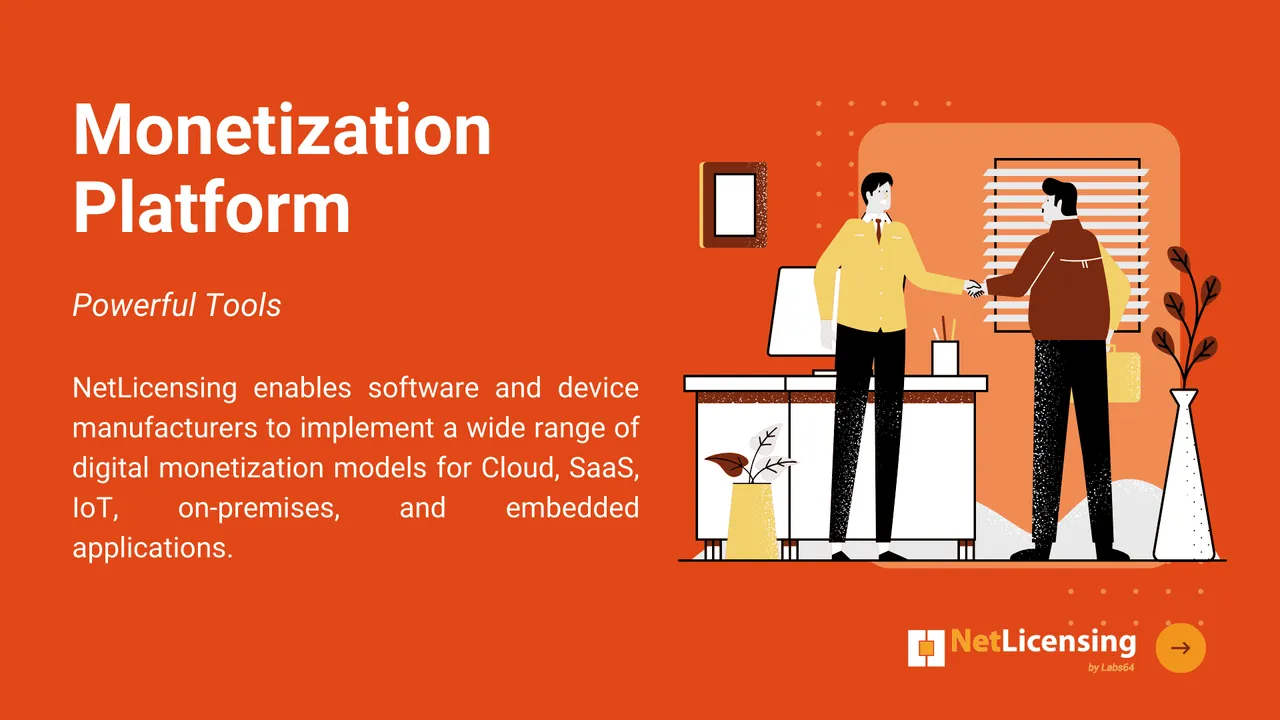 Monetization Platform

Powerful Tools

NetLicensing enables software and device manufacturers to implement a wide range of digital monetization models for Cloud, SaaS, IoT, on-premises, and embedded applications.

NetLicensing
by Labs64